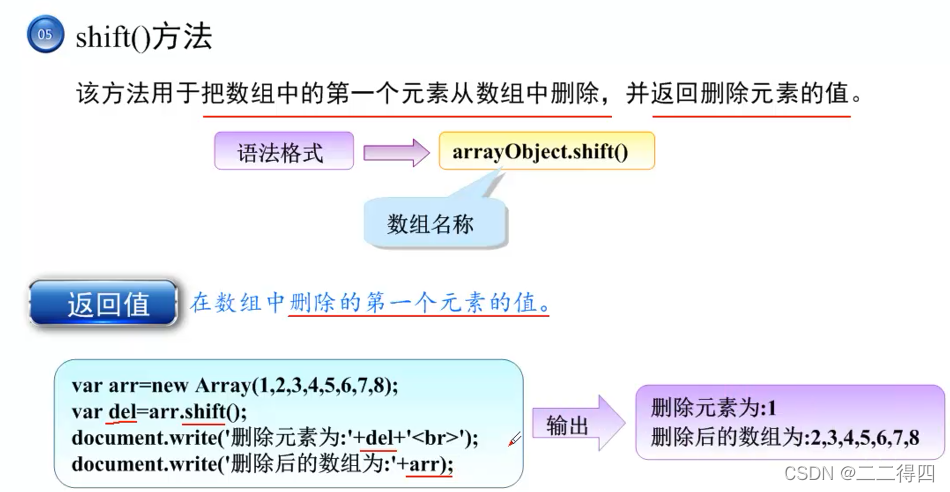 05 shift()方法

该方法用于把数组中的第一个元素从数组中删除，并返回删除元素的值。

语法格式

arrayObject.shift()

数组名称

返回值

在数组中删除的第一个元素的值。

var arr=new Array(1,2,3,4,5,6,7,8);
var del=arr.shift();
document.write('删除元素为:'+del+'<br>');
document.write('删除后的数组为:'+arr);

输出

删除元素为:1
删除后的数组为:2,3,4,5,6,7,8

CSDN @二二得四